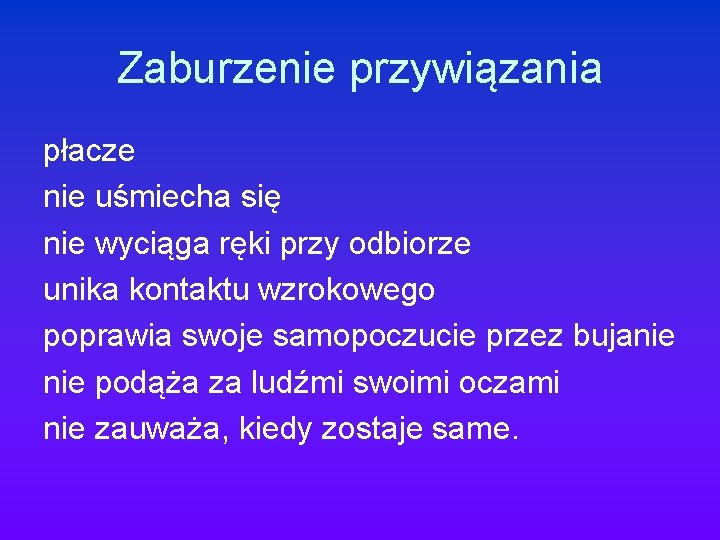 Zaburzenie przywiązania

płacze
nie uśmiecha się
nie wyciąga ręki przy odbiorze
unika kontaktu wzrokowego
poprawia swoje samopoczucie przez bujanie
nie podąża za ludźmi swoimi oczami
nie zauważa, kiedy zostaje same.